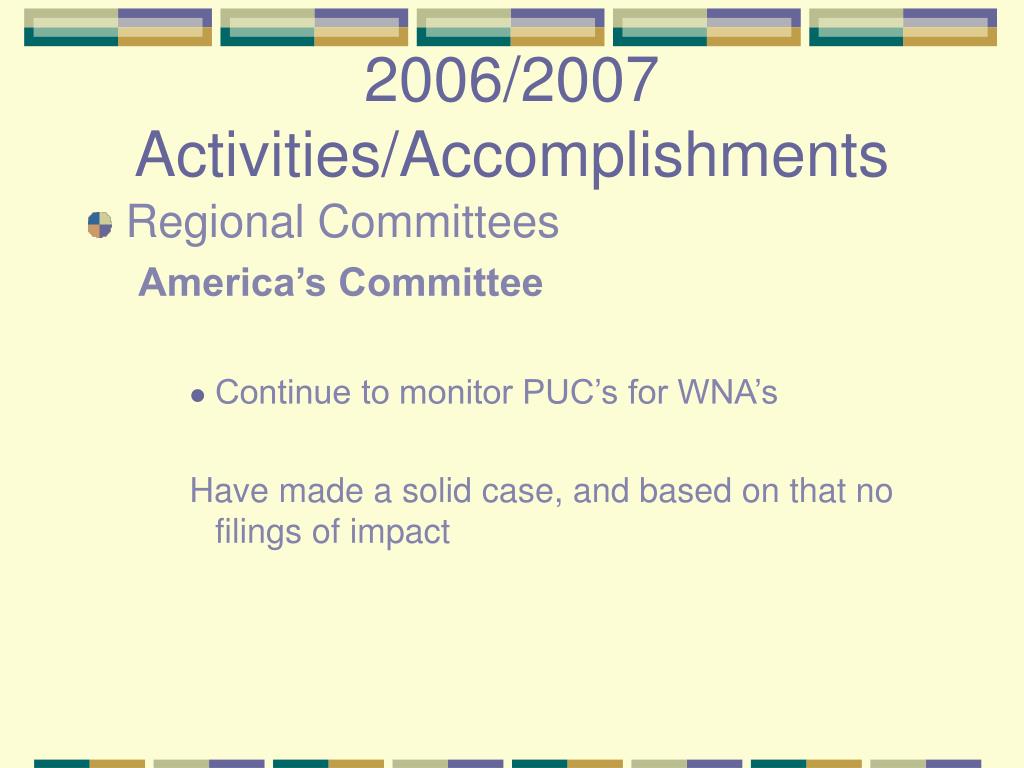 2006/2007 Activities/Accomplishments

• Regional Committees

America's Committee

• Continue to monitor PUC's for WNA's

Have made a solid case, and based on that no filings of impact